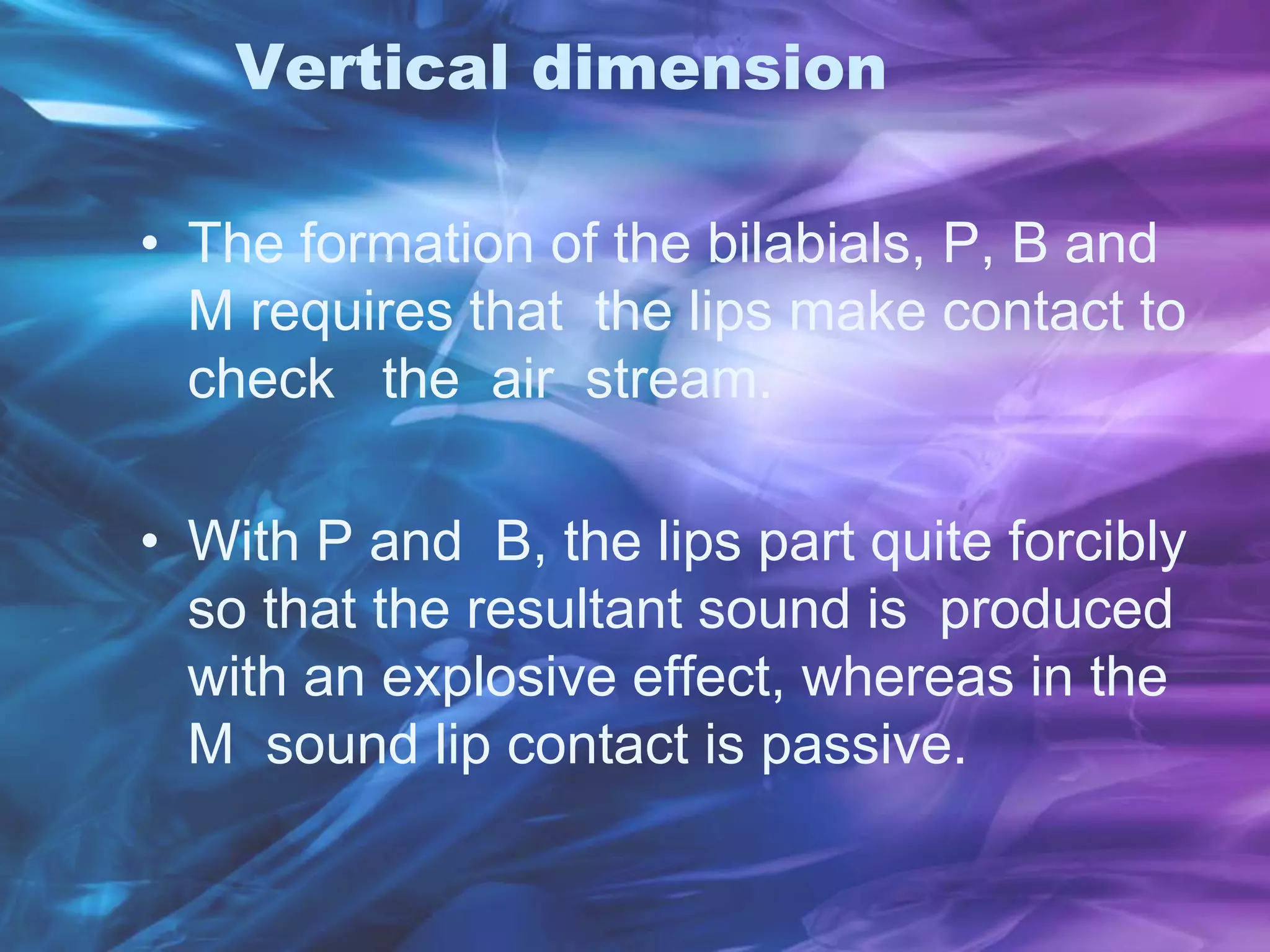 Vertical dimension

• The formation of the bilabials, P, B and M requires that the lips make contact to check the air stream.

• With P and B, the lips part quite forcibly so that the resultant sound is produced with an explosive effect, whereas in the M sound lip contact is passive.